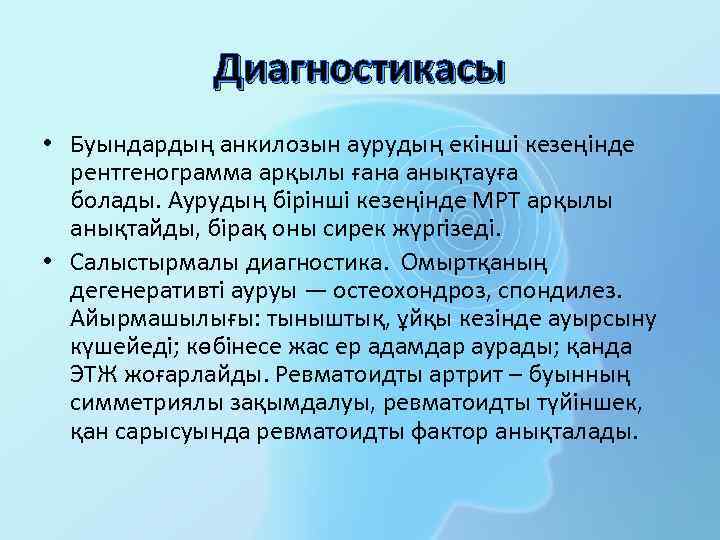 Диагностикасы

• Буындардың анкилозын аурудың екінші кезеңінде рентгенограмма арқылы ғана анықтауға болады. Аурудың бірінші кезеңінде МРТ арқылы анықтайды, бірақ оны сирек жүргізеді.

• Салыстырмалы диагностика. Омыртқаның дегенеративті ауруы — остеохондроз, спондилез. Айырмашылығы: тыныштық, ұйқы кезінде ауырсыну күшейеді; көбінесе жас ер адамдар аурады; қанда ЭТЖ жоғарлайды. Ревматоидты артрит – буынның симметриялы зақымдалуы, ревматоидты түйіншек, қан сарысуында ревматоидты фактор анықталады.